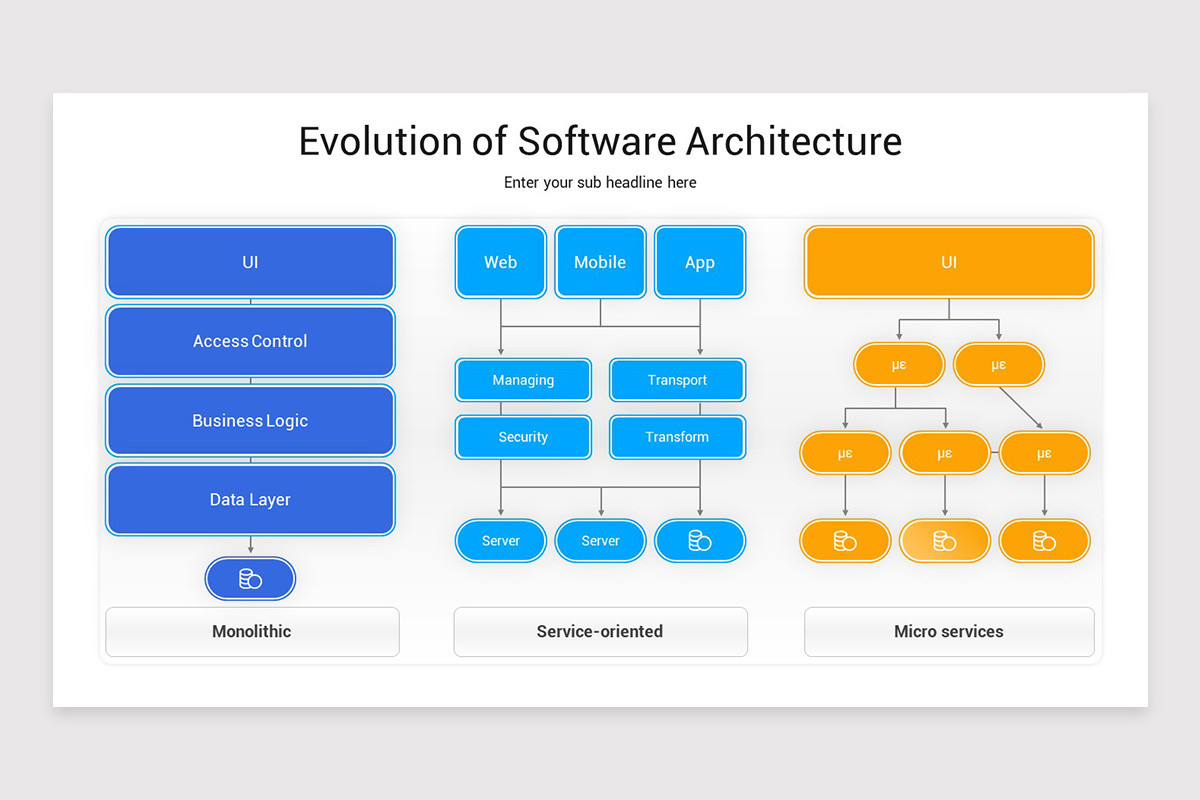 Evolution of Software Architecture

Enter your sub headline here

UI

Access Control

Business Logic

Data Layer

Monolithic

Web

Mobile

App

Managing

Transport

Security

Transform

Server

Server

Service-oriented

UI

µε

µε

µε

µε

µε

Micro services